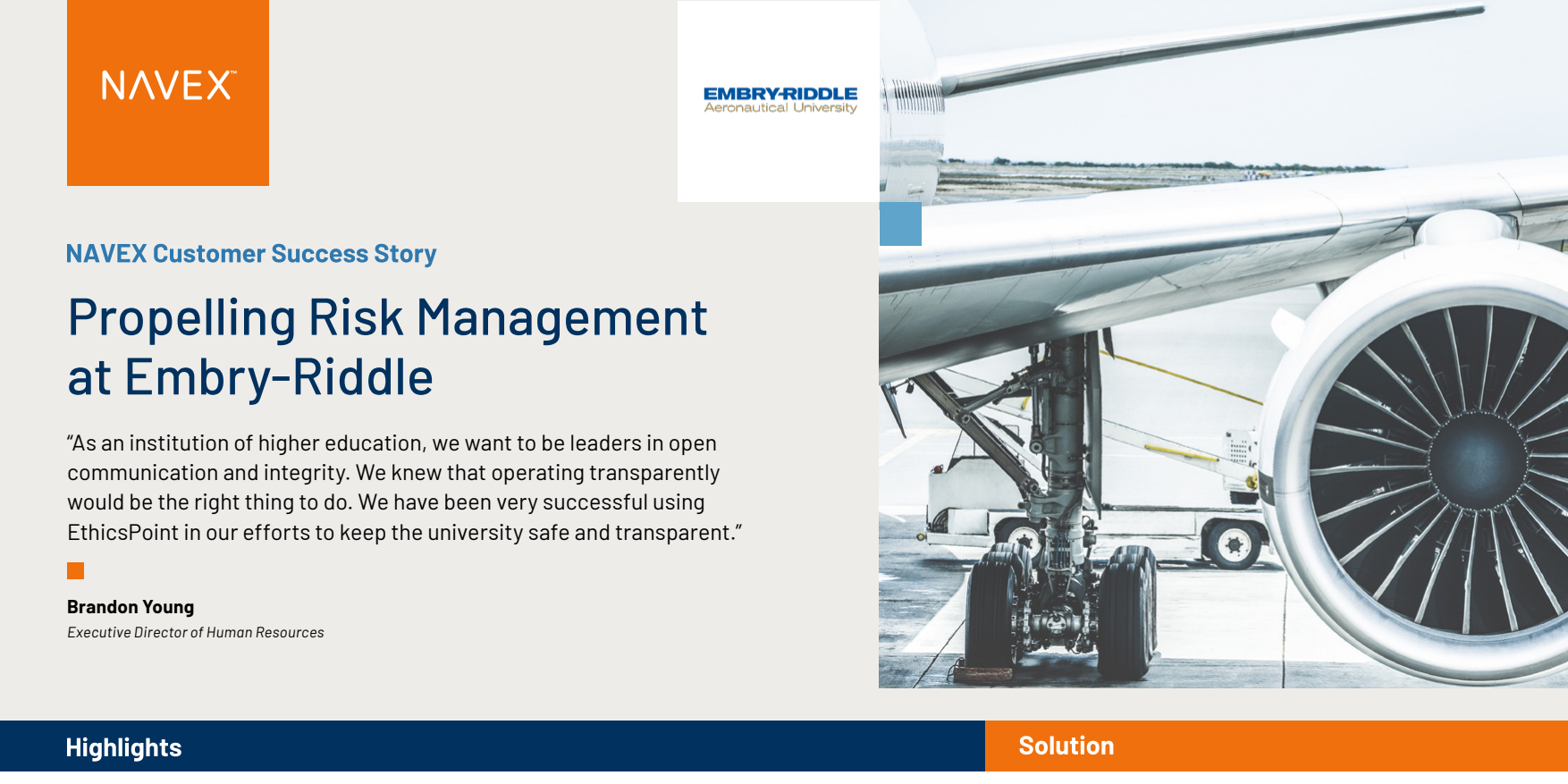 NAVEX™

EMBRY-RIDDLE
Aeronautical University

NAVEX Customer Success Story

Propelling Risk Management at Embry-Riddle

"As an institution of higher education, we want to be leaders in open communication and integrity. We knew that operating transparently would be the right thing to do. We have been very successful using EthicsPoint in our efforts to keep the university safe and transparent."

Brandon Young
Executive Director of Human Resources

Highlights

Solution